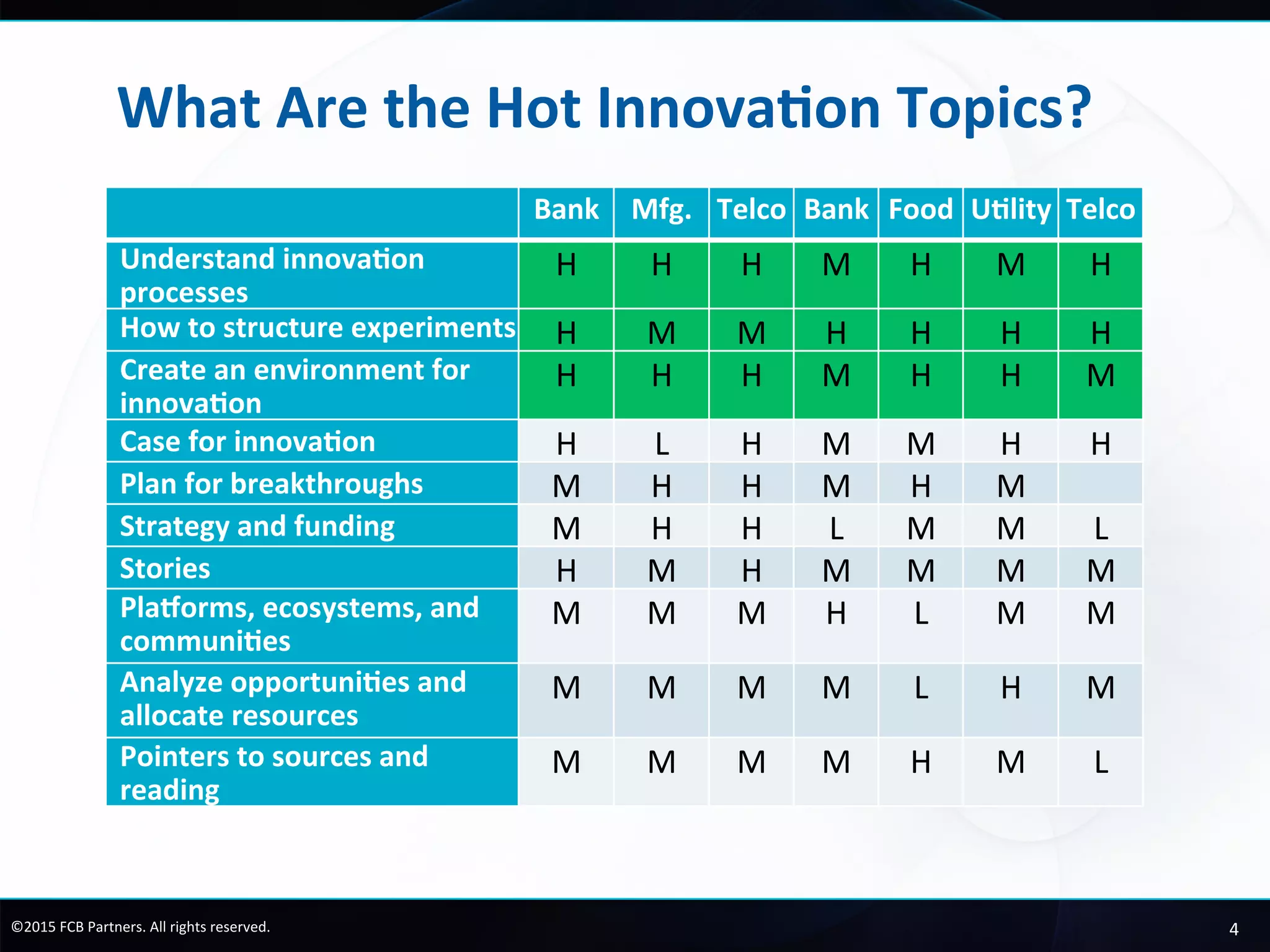 What Are the Hot Innovation Topics?

| | Bank | Mfg. | Telco | Bank | Food | Utility | Telco |
|---|---|---|---|---|---|---|---|
| Understand innovation processes | H | H | H | M | H | M | H |
| How to structure experiments | H | M | M | H | H | H | H |
| Create an environment for innovation | H | H | H | M | H | H | M |
| Case for innovation | H | L | H | M | M | H | H |
| Plan for breakthroughs | M | H | H | M | H | M | |
| Strategy and funding | M | H | H | L | M | M | L |
| Stories | H | M | H | M | M | M | M |
| Platforms, ecosystems, and communities | M | M | M | H | L | M | M |
| Analyze opportunities and allocate resources | M | M | M | M | L | H | M |
| Pointers to sources and reading | M | M | M | M | H | M | L |

©2015 FCB Partners. All rights reserved.

4